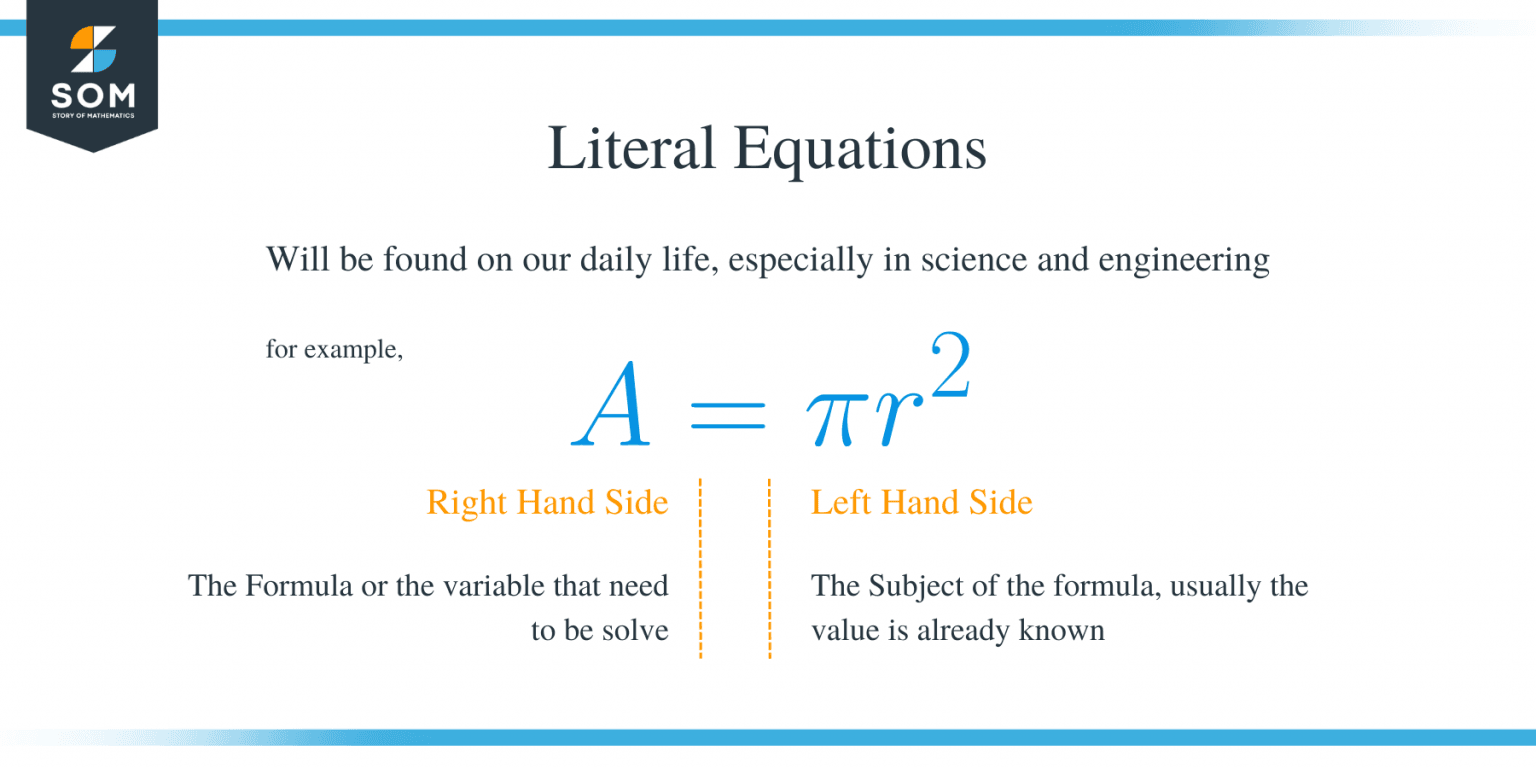 SOM
STORY OF MATHEMATICS

Literal Equations

Will be found on our daily life, especially in science and engineering

for example,

$A = \pi r^2$

Right Hand Side

The Formula or the variable that need to be solve

Left Hand Side

The Subject of the formula, usually the value is already known